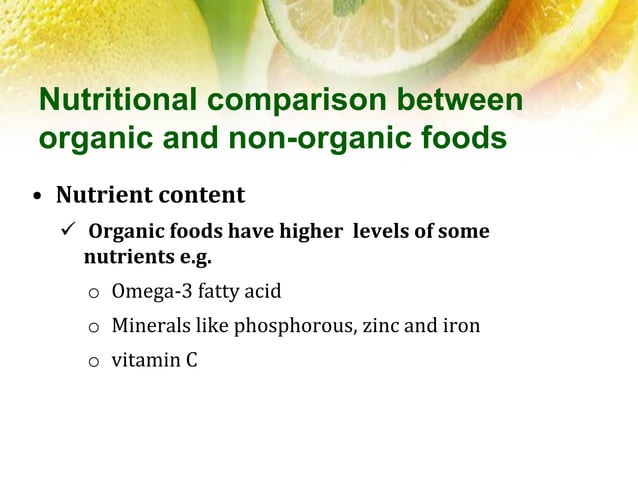 Nutritional comparison between organic and non-organic foods

• Nutrient content

✓ Organic foods have higher levels of some nutrients e.g.

o Omega-3 fatty acid

o Minerals like phosphorous, zinc and iron

o vitamin C